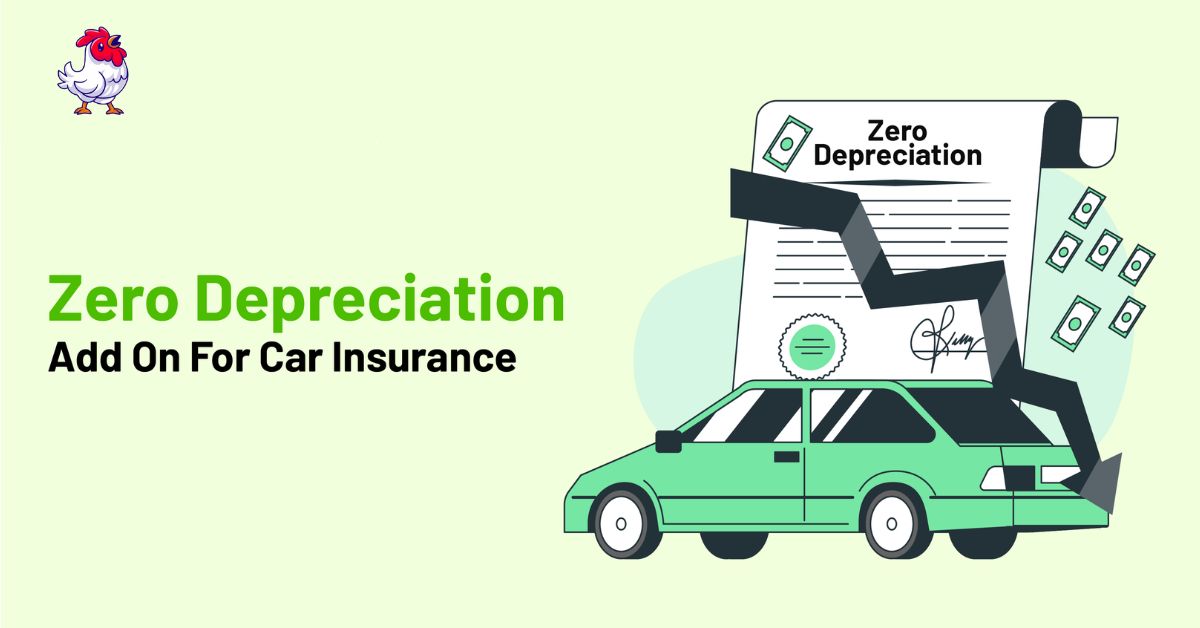 Zero Depreciation
Add On For Car Insurance

Zero Depreciation